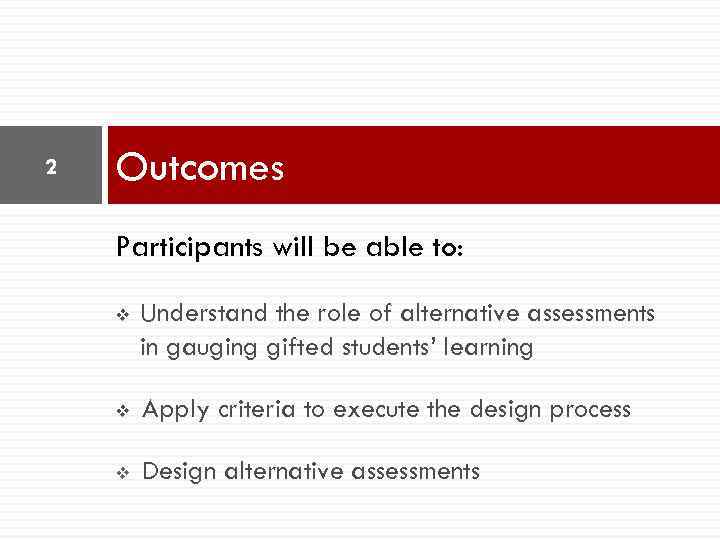 2

Outcomes

Participants will be able to:

❖ Understand the role of alternative assessments in gauging gifted students' learning

❖ Apply criteria to execute the design process

❖ Design alternative assessments